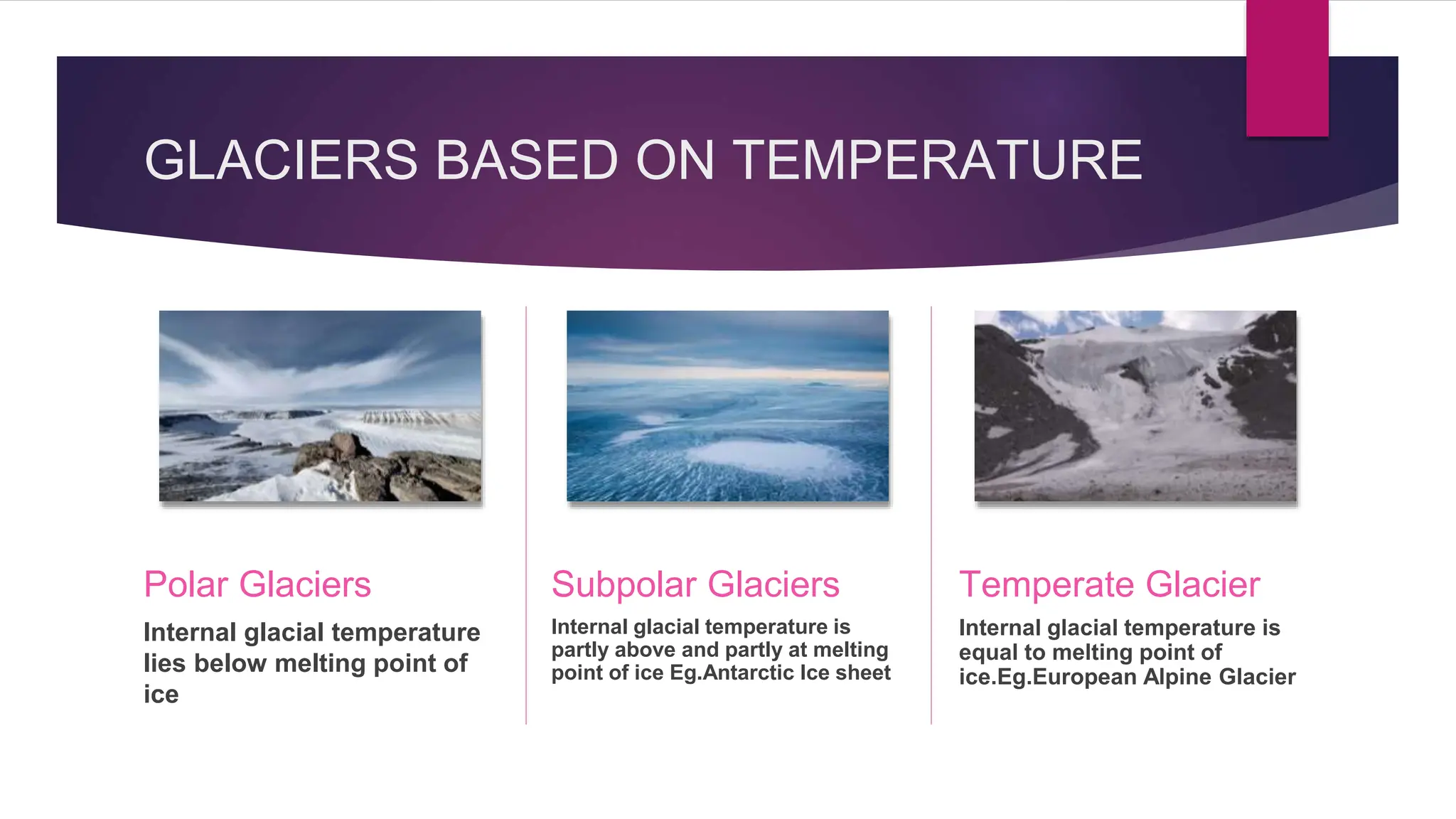 GLACIERS BASED ON TEMPERATURE

Polar Glaciers

Internal glacial temperature lies below melting point of ice

Subpolar Glaciers

Internal glacial temperature is partly above and partly at melting point of ice Eg.Antarctic Ice sheet

Temperate Glacier

Internal glacial temperature is equal to melting point of ice.Eg.European Alpine Glacier